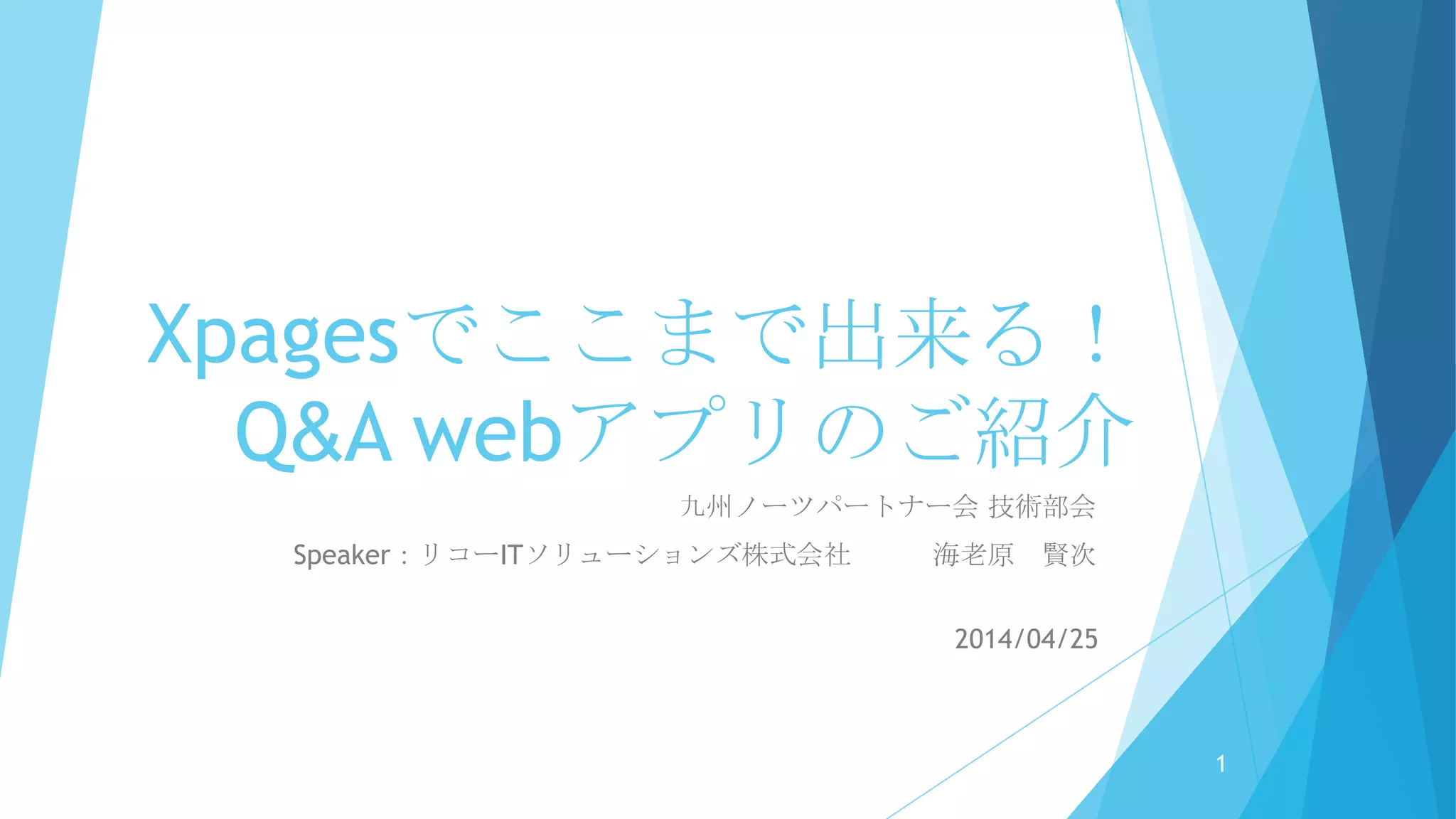 Xpagesでここまで出来る！
Q&A webアプリのご紹介

九州ノーツパートナー会 技術部会

Speaker：リコーITソリューションズ株式会社　　海老原　賢次

2014/04/25

1